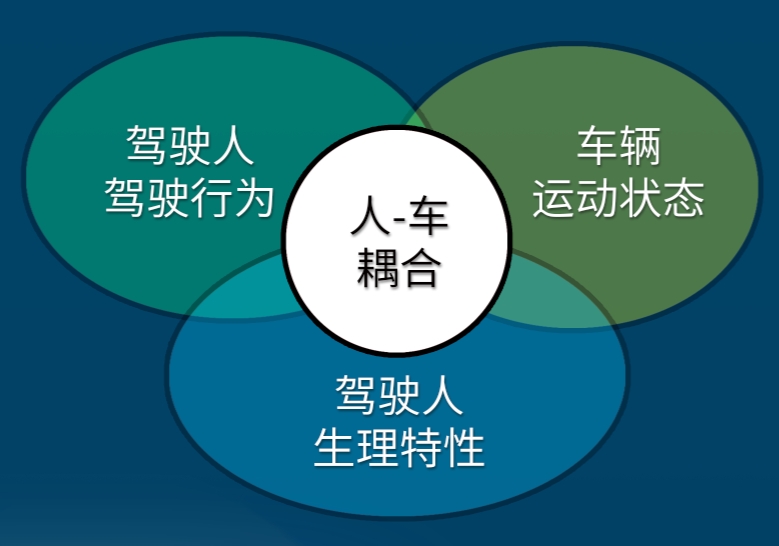 驾驶人
驾驶行为

车辆
运动状态

人-车
耦合

驾驶人
生理特性